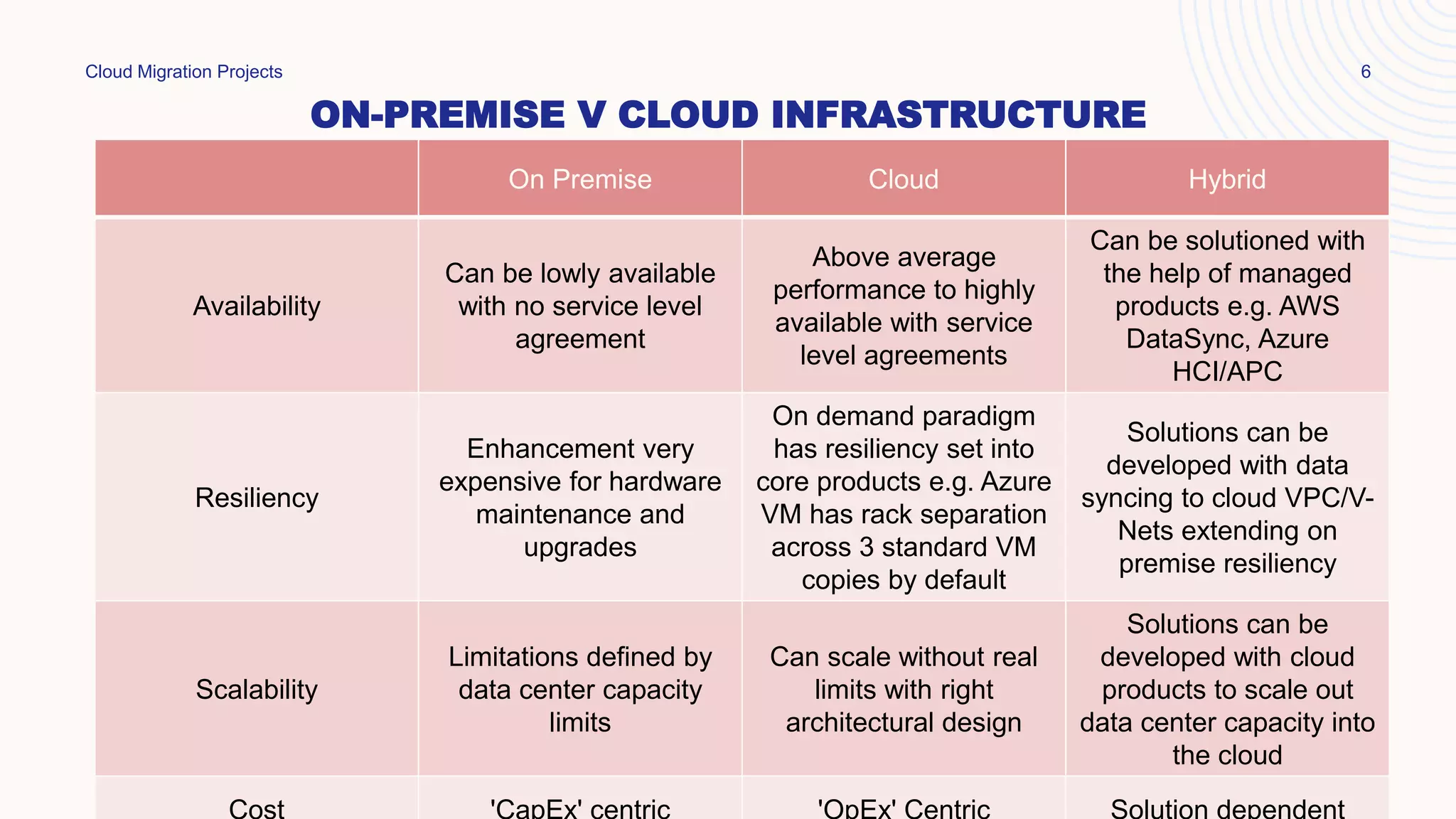 Cloud Migration Projects

6

ON-PREMISE V CLOUD INFRASTRUCTURE

| | On Premise | Cloud | Hybrid |
|---|---|---|---|
| Availability | Can be lowly available with no service level agreement | Above average performance to highly available with service level agreements | Can be solutioned with the help of managed products e.g. AWS DataSync, Azure HCI/APC |
| Resiliency | Enhancement very expensive for hardware maintenance and upgrades | On demand paradigm has resiliency set into core products e.g. Azure VM has rack separation across 3 standard VM copies by default | Solutions can be developed with data syncing to cloud VPC/V-Nets extending on premise resiliency |
| Scalability | Limitations defined by data center capacity limits | Can scale without real limits with right architectural design | Solutions can be developed with cloud products to scale out data center capacity into the cloud |
| Cost | 'CapEx' centric | 'OpEx' Centric | Solution dependent |